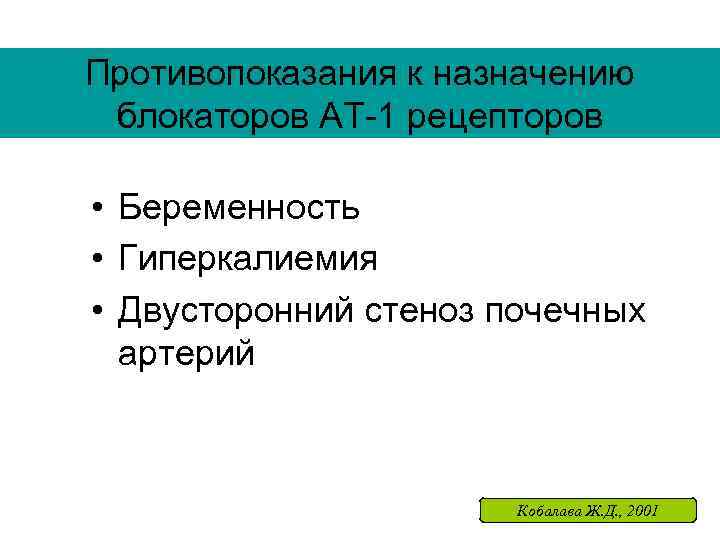 Противопоказания к назначению блокаторов АТ-1 рецепторов

• Беременность
• Гиперкалиемия
• Двусторонний стеноз почечных артерий

Кобалава Ж.Д., 2001